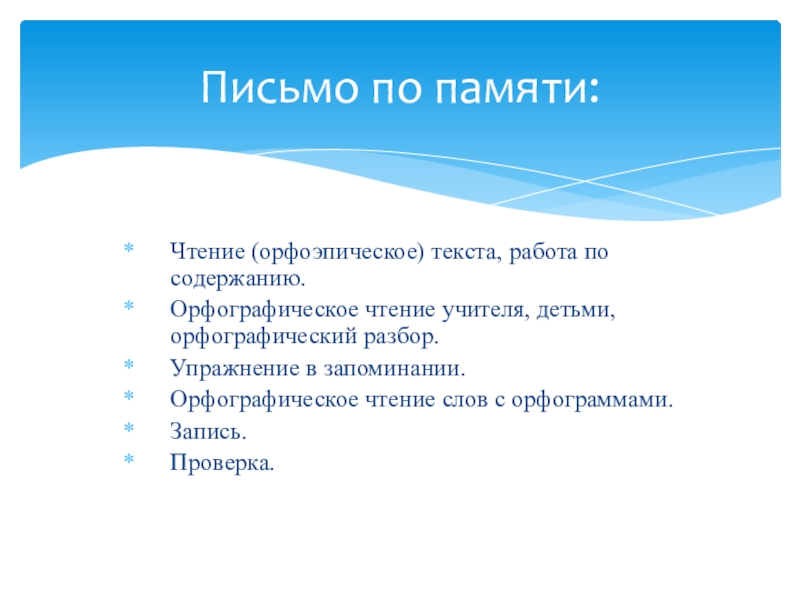 Письмо по памяти:

* Чтение (орфоэпическое) текста, работа по содержанию.
* Орфографическое чтение учителя, детьми, орфографический разбор.
* Упражнение в запоминании.
* Орфографическое чтение слов с орфограммами.
* Запись.
* Проверка.